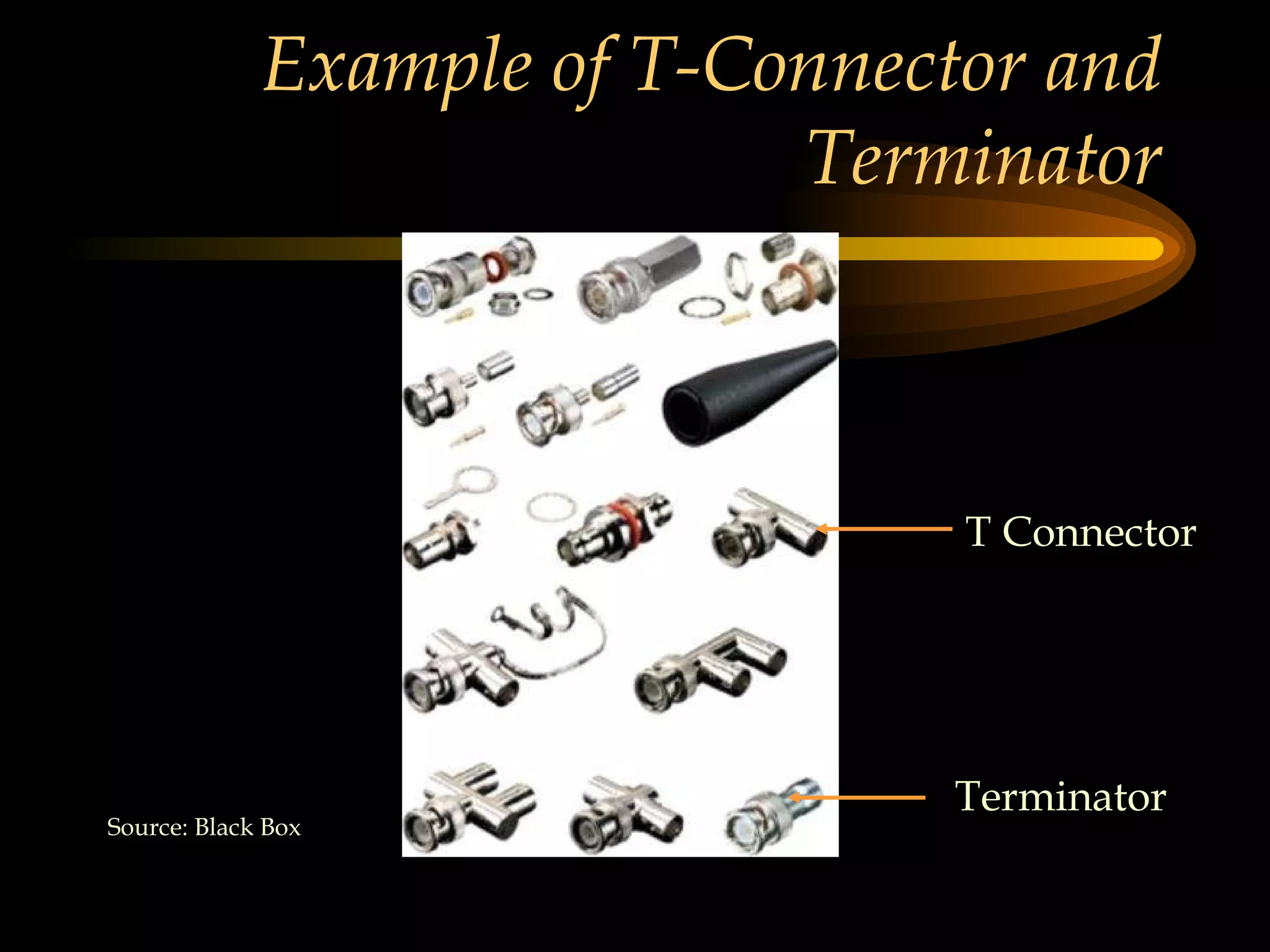 Example of T-Connector and Terminator

T Connector

Terminator

Source: Black Box